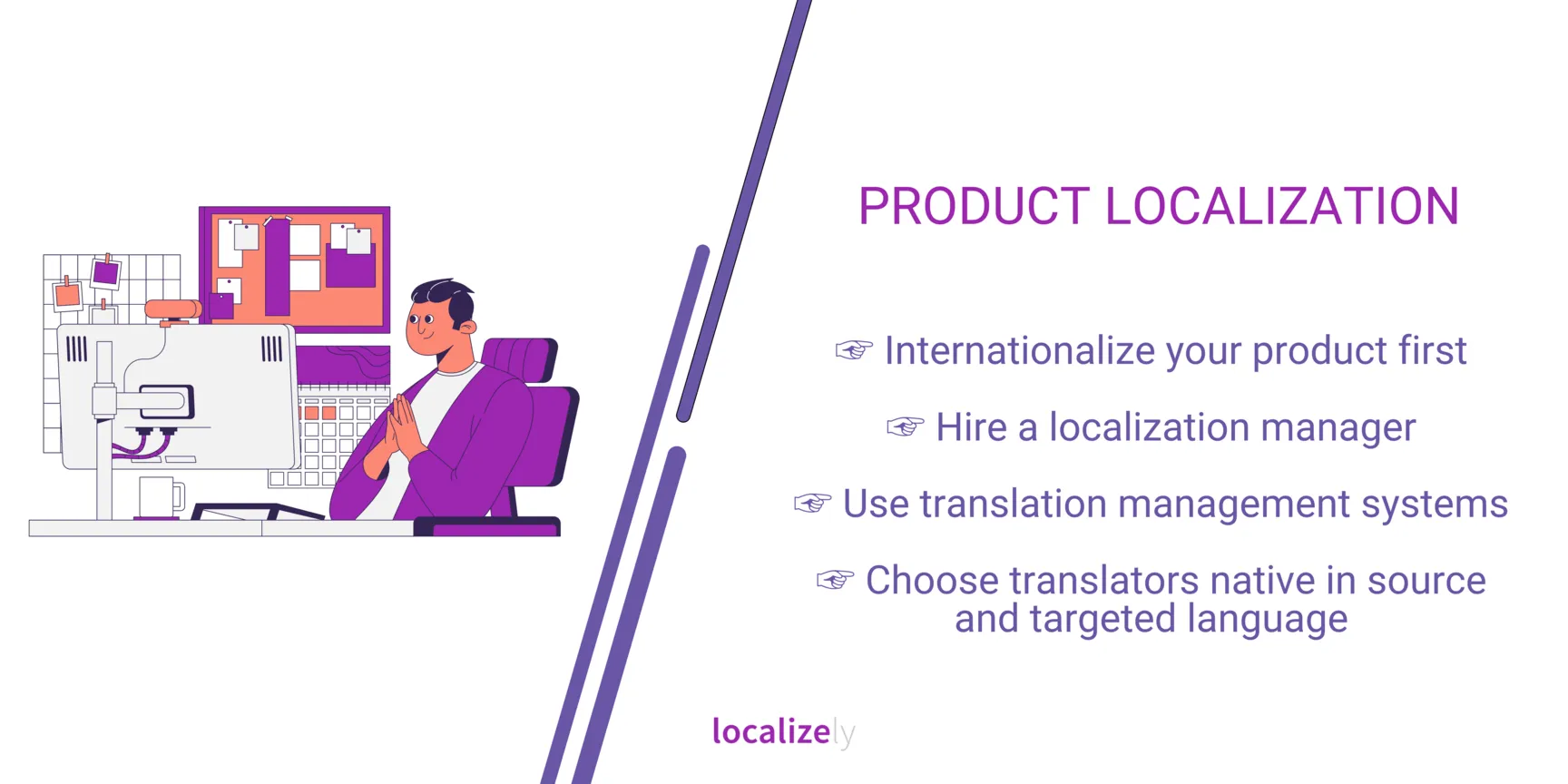 PRODUCT LOCALIZATION

☞ Internationalize your product first

☞ Hire a localization manager

☞ Use translation management systems

☞ Choose translators native in source and targeted language

localizely